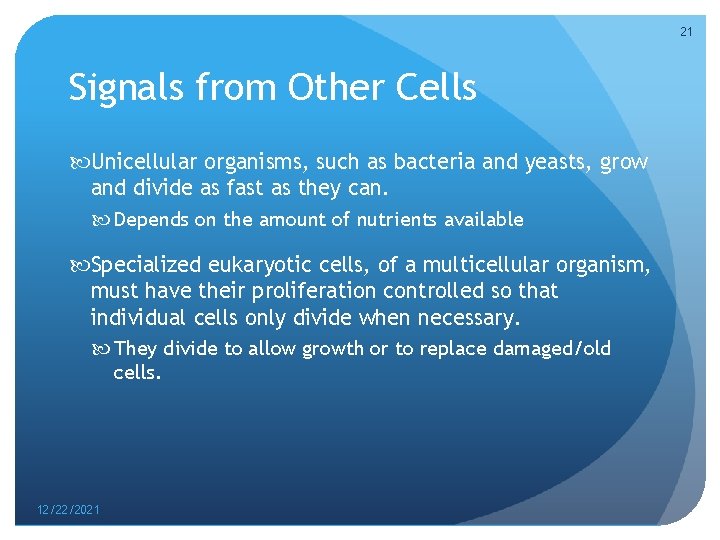 21

Signals from Other Cells

Unicellular organisms, such as bacteria and yeasts, grow and divide as fast as they can.

Depends on the amount of nutrients available

Specialized eukaryotic cells, of a multicellular organism, must have their proliferation controlled so that individual cells only divide when necessary.

They divide to allow growth or to replace damaged/old cells.

12/22/2021